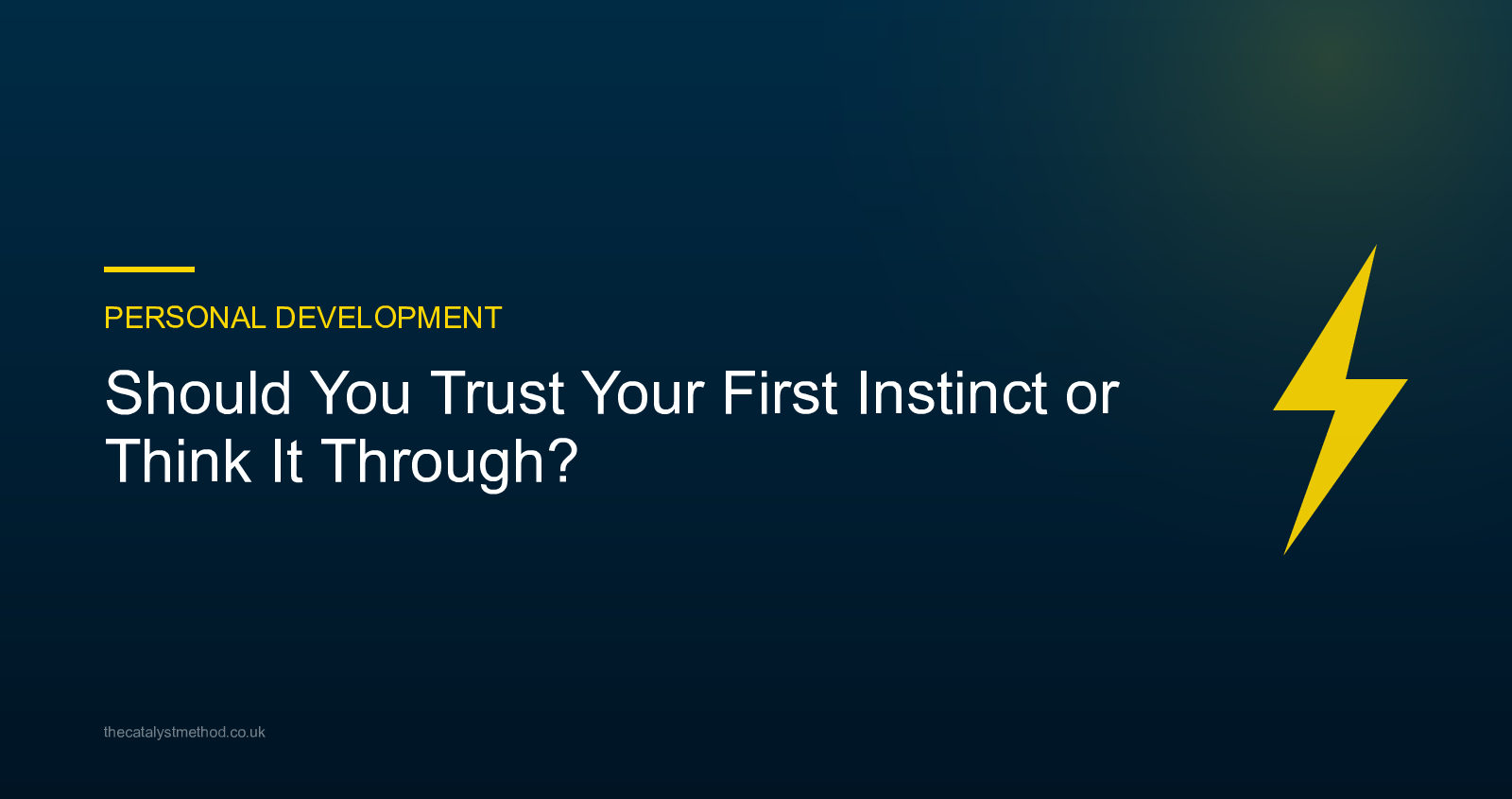 PERSONAL DEVELOPMENT

Should You Trust Your First Instinct or Think It Through?

thecatalystmethod.co.uk